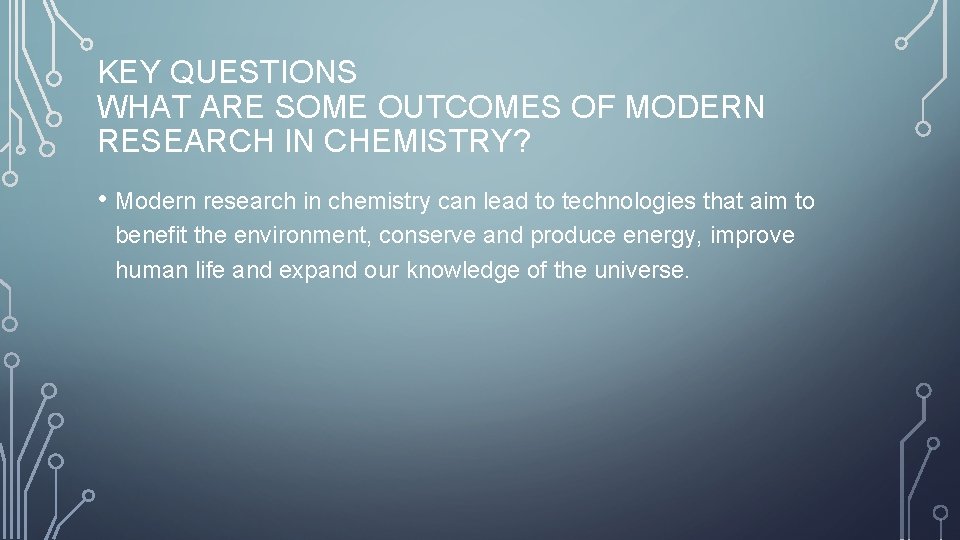 KEY QUESTIONS
WHAT ARE SOME OUTCOMES OF MODERN RESEARCH IN CHEMISTRY?

• Modern research in chemistry can lead to technologies that aim to benefit the environment, conserve and produce energy, improve human life and expand our knowledge of the universe.